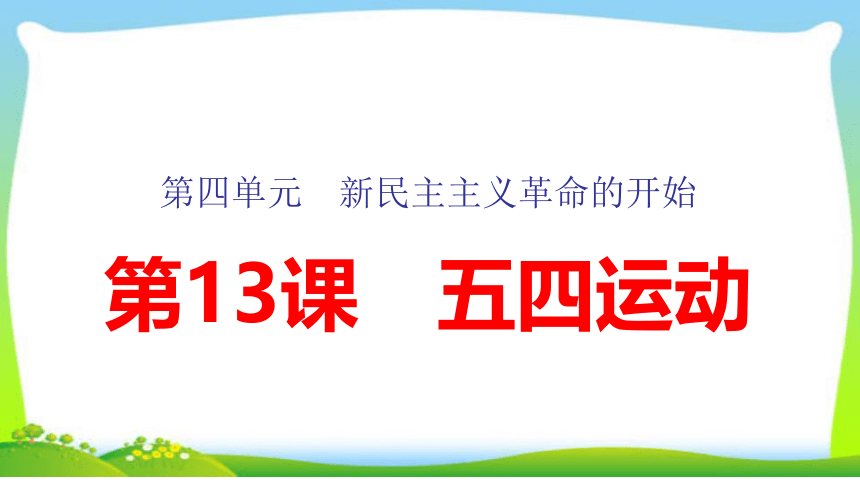 第四单元　新民主主义革命的开始

第13课　五四运动